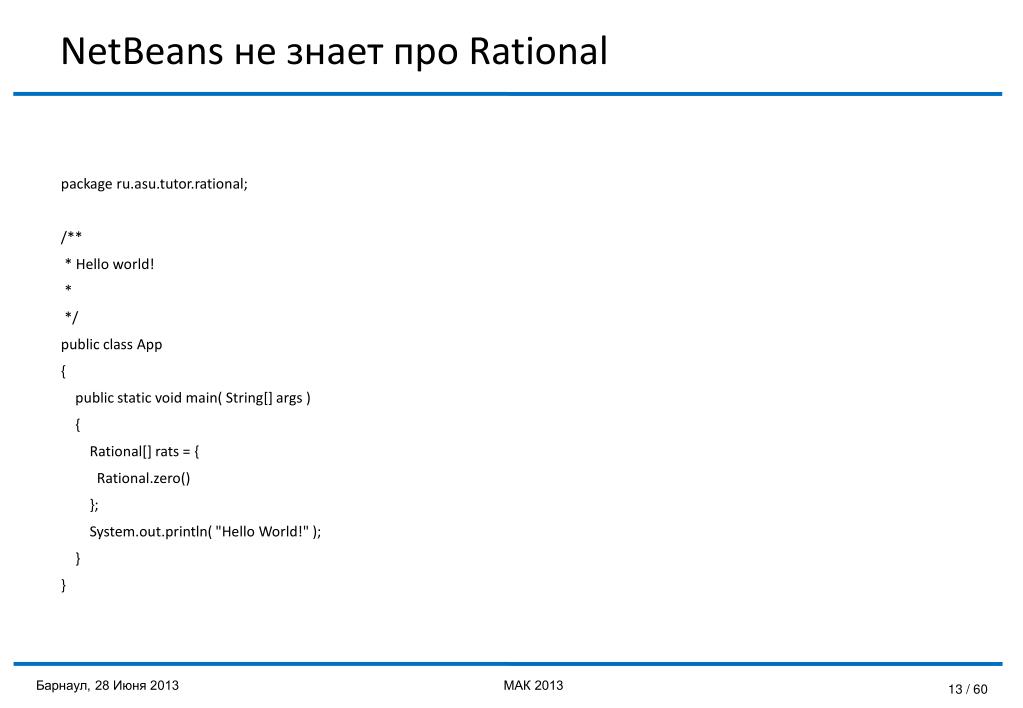 NetBeans не знает про Rational

package ru.asu.tutor.rational;

/**
 * Hello world!
 *
 */
public class App
{
    public static void main( String[] args )
    {
        Rational[] rats = {
          Rational.zero()
        };
        System.out.println( "Hello World!" );
    }
}

Барнаул, 28 Июня 2013

МАК 2013

13 / 60